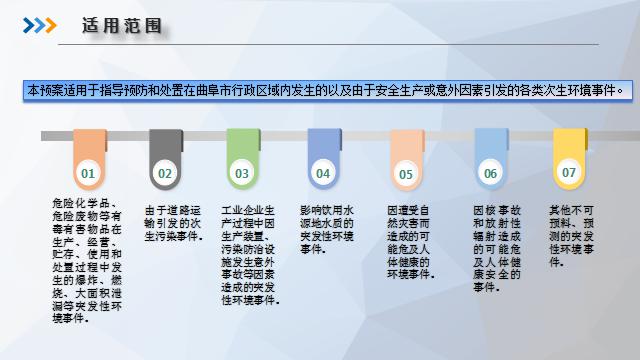 适用范围

本预案适用于指导预防和处置在曲阜市行政区域内发生的以及由于安全生产或意外因素引发的各类次生环境事件。

01

危险化学品、危险废物等有毒有害物品在生产、经营、贮存、使用和处置过程中发生的爆炸、燃烧、大面积泄漏等突发性环境事件。

02

由于道路运输引发的次生污染事件。

03

工业企业生产过程中因生产装置、污染防治设施发生意外事故等因素造成的突发性环境事件。

04

影响饮用水源地水质的突发性环境事件。

05

因遭受自然灾害而造成的可能危及人体健康的环境事件。

06

因核事故和放射性辐射造成的可能危及人体健康安全的事件。

07

其他不可预料、预测的突发性环境事件。